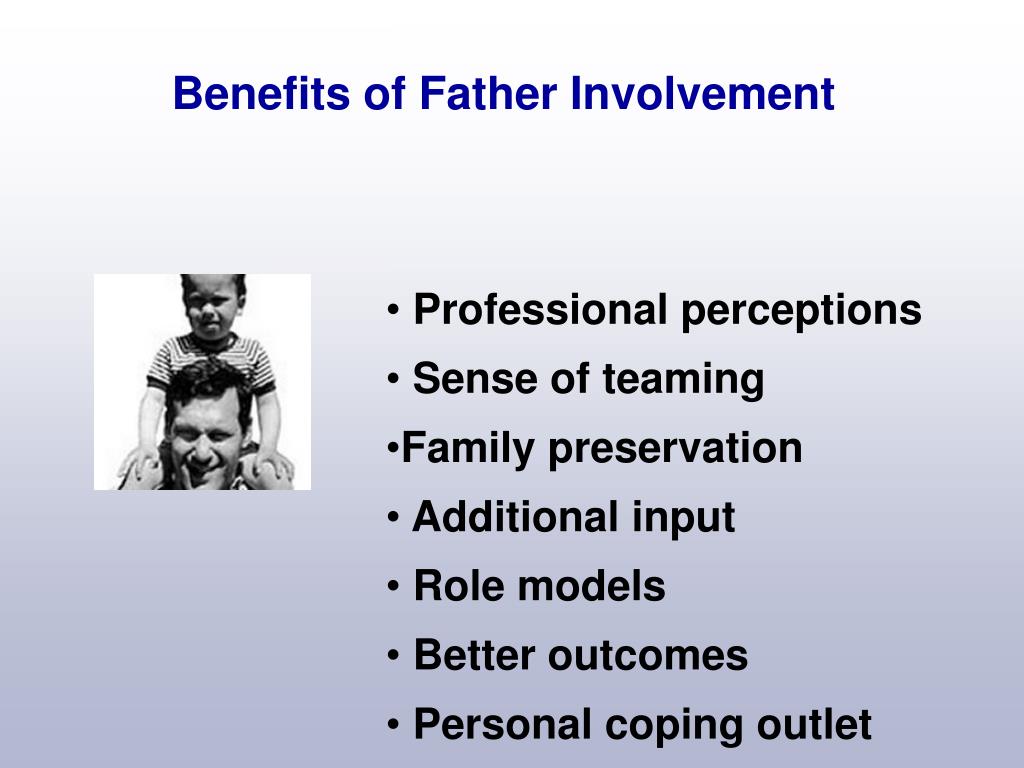 Benefits of Father Involvement

• Professional perceptions
• Sense of teaming
•Family preservation
• Additional input
• Role models
• Better outcomes
• Personal coping outlet